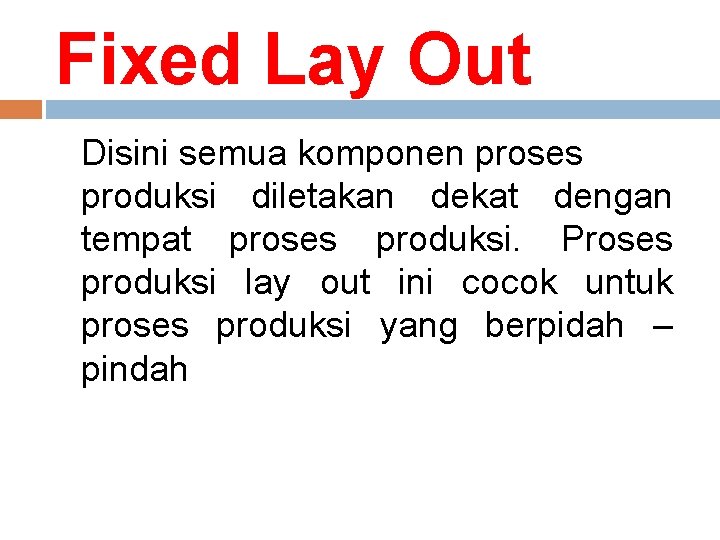 Fixed Lay Out

Disini semua komponen proses produksi diletakan dekat dengan tempat proses produksi. Proses produksi lay out ini cocok untuk proses produksi yang berpidah – pindah